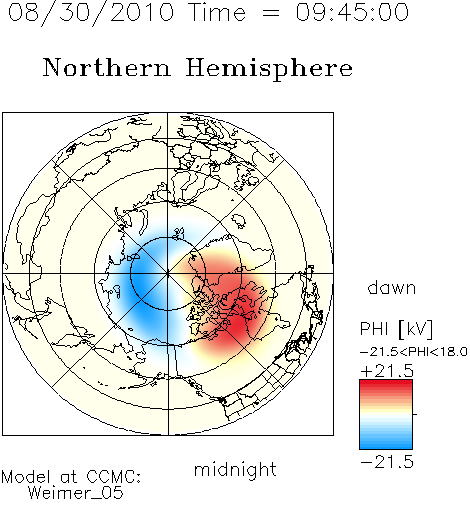 08/30/2010 Time = 09:45:00

Northern Hemisphere

dawn

PHI [kV]

−21.5<PHI<18.0

+21.5

−21.5

midnight

Model at CCMC:
Weimer_05